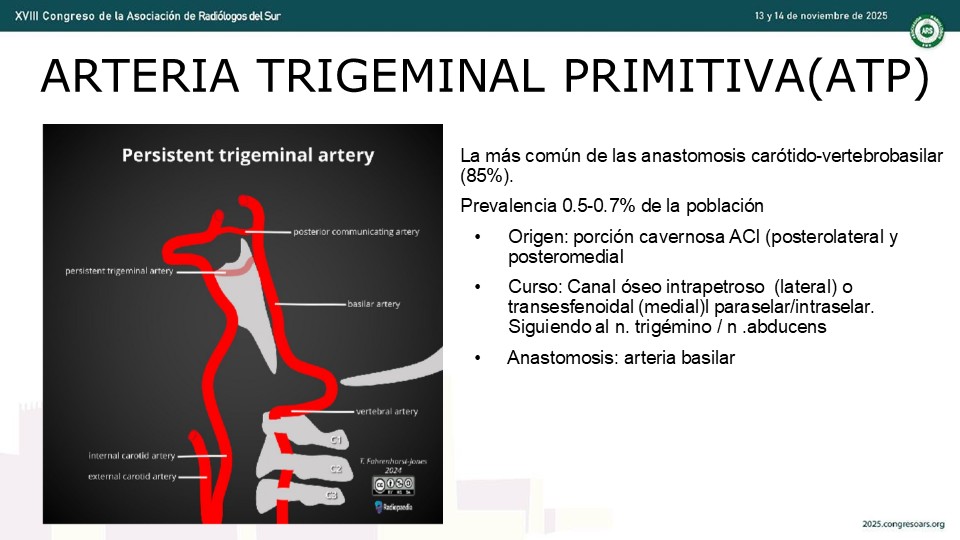 XVIII Congreso de la Asociación de Radiólogos del Sur

13 y 14 de noviembre de 2025

ARS

ARTERIA TRIGEMINAL PRIMITIVA(ATP)

Persistent trigeminal artery

posterior communicating artery

persistent trigeminal artery

basilar artery

vertebral artery

C1

C2

C3

internal carotid artery

external carotid artery

T. Fahrenhorst-Jones 2024

Radiopaedia

La más común de las anastomosis carótido-vertebrobasilar (85%).

Prevalencia 0.5-0.7% de la población

• Origen: porción cavernosa ACI (posterolateral y posteromedial

• Curso: Canal óseo intrapetroso (lateral) o transesfenoidal (medial)l paraselar/intraselar. Siguiendo al n. trigémino / n .abducens

• Anastomosis: arteria basilar

2025.congresoars.org